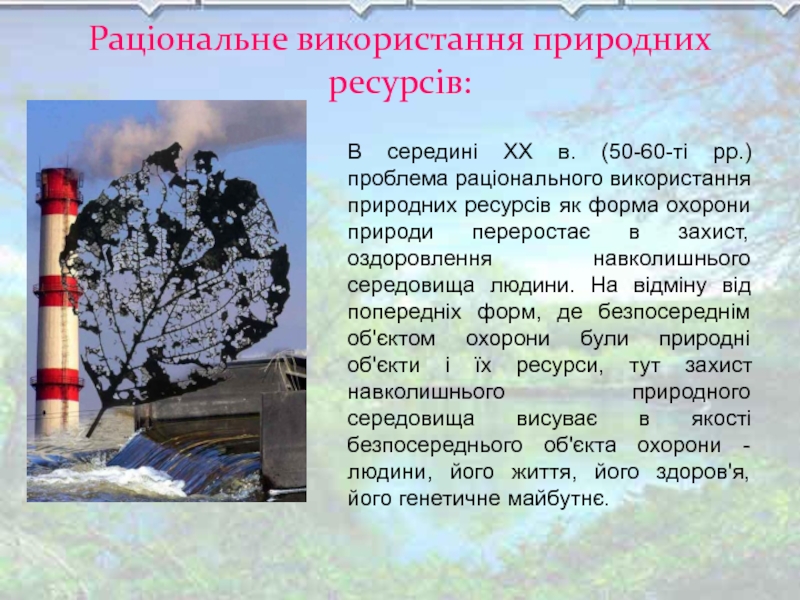 Раціональне використання природних ресурсів:

В середині XX в. (50-60-ті рр.) проблема раціонального використання природних ресурсів як форма охорони природи переростає в захист, оздоровлення навколишнього середовища людини. На відміну від попередніх форм, де безпосереднім об'єктом охорони були природні об'єкти і їх ресурси, тут захист навколишнього природного середовища висуває в якості безпосереднього об'єкта охорони - людини, його життя, його здоров'я, його генетичне майбутнє.